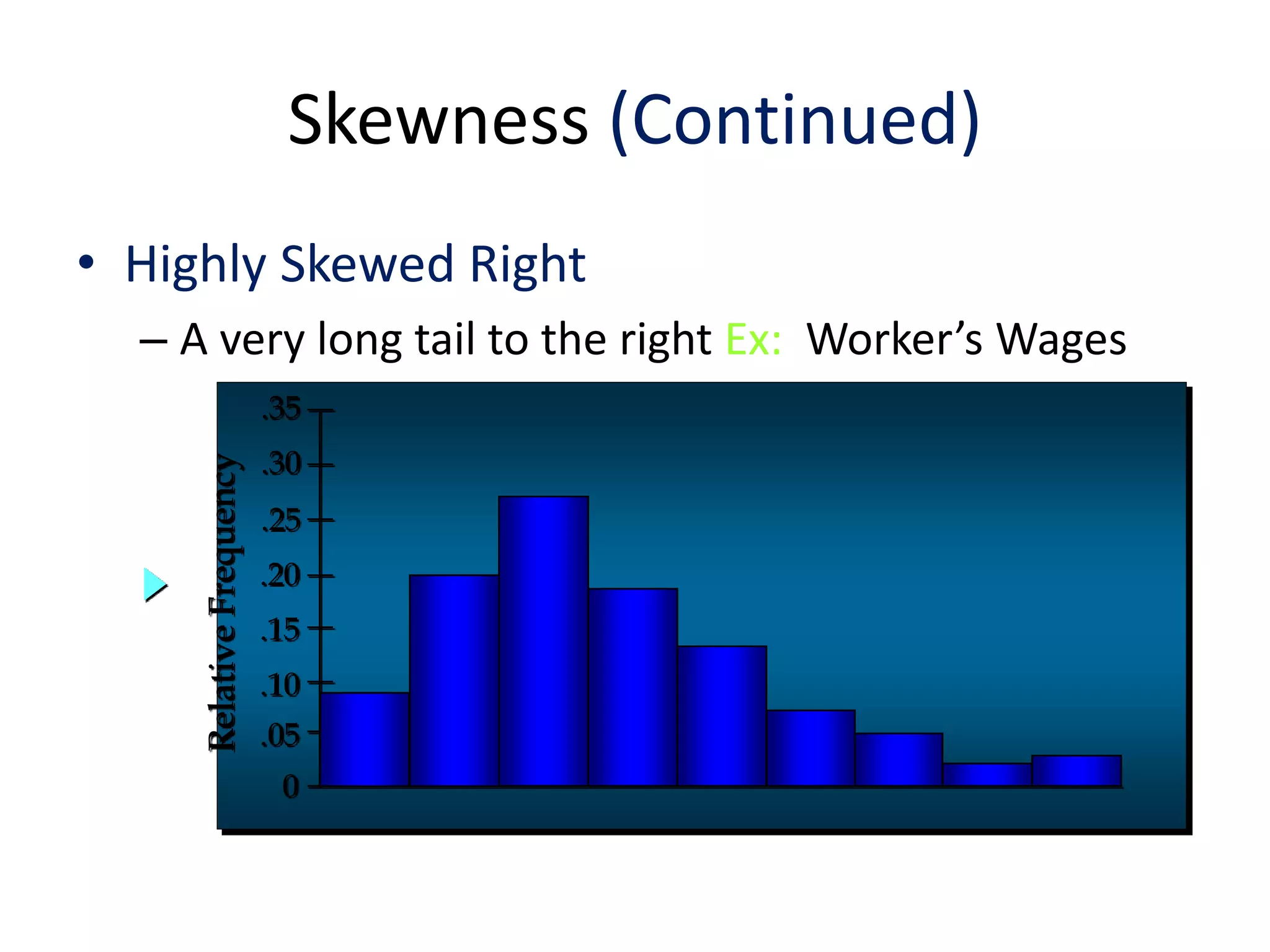 Skewness (Continued)

• Highly Skewed Right

– A very long tail to the right Ex: Worker's Wages

Relative Frequency

.35
.30
.25
.20
.15
.10
.05
0